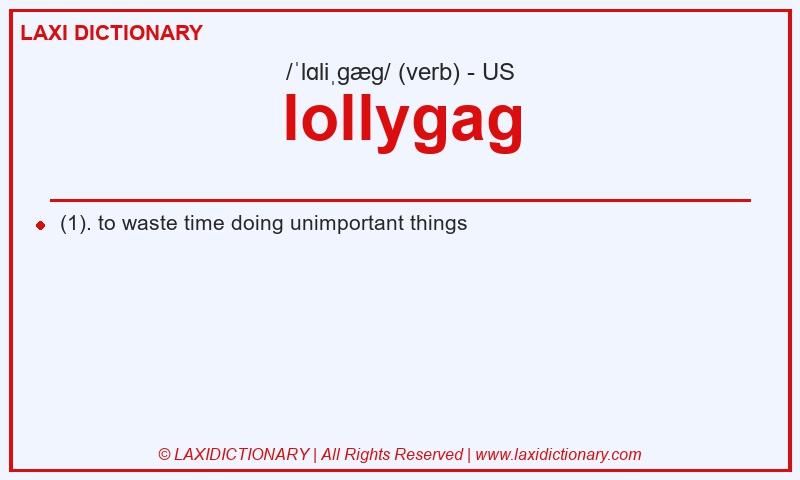 LAXI DICTIONARY

/ˈlɑliˌgæg/ (verb) - US

lollygag

(1). to waste time doing unimportant things

© LAXIDICTIONARY | All Rights Reserved | www.laxidictionary.com